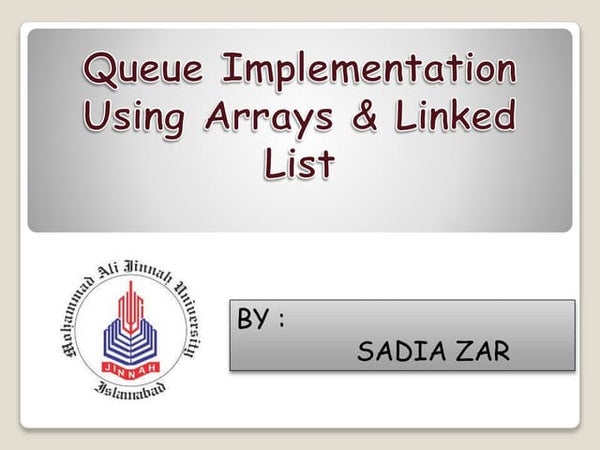 Queue Implementation Using Arrays & Linked List

Mohammad Ali Jinnah University
JINNAH
Islamabad

BY :
SADIA ZAR